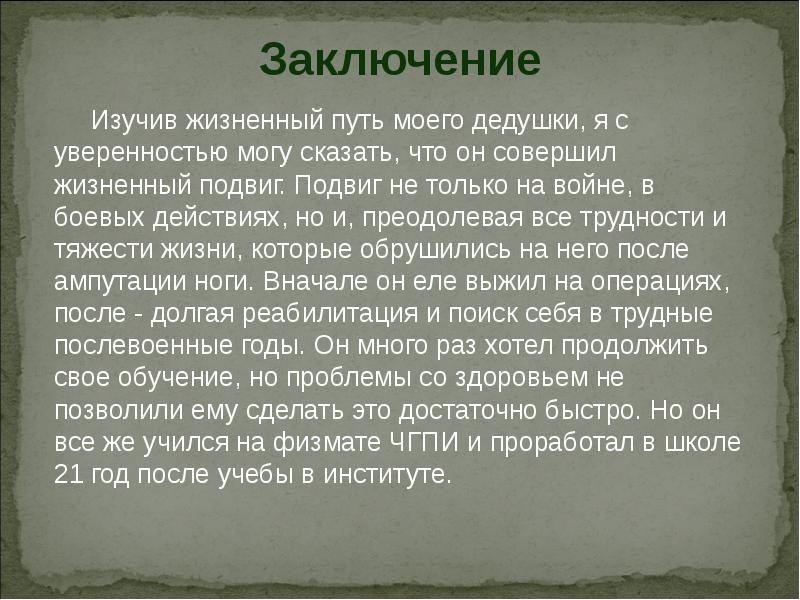 Заключение

Изучив жизненный путь моего дедушки, я с уверенностью могу сказать, что он совершил жизненный подвиг. Подвиг не только на войне, в боевых действиях, но и, преодолевая все трудности и тяжести жизни, которые обрушились на него после ампутации ноги. Вначале он еле выжил на операциях, после - долгая реабилитация и поиск себя в трудные послевоенные годы. Он много раз хотел продолжить свое обучение, но проблемы со здоровьем не позволили ему сделать это достаточно быстро. Но он все же учился на физмате ЧГПИ и проработал в школе 21 год после учебы в институте.